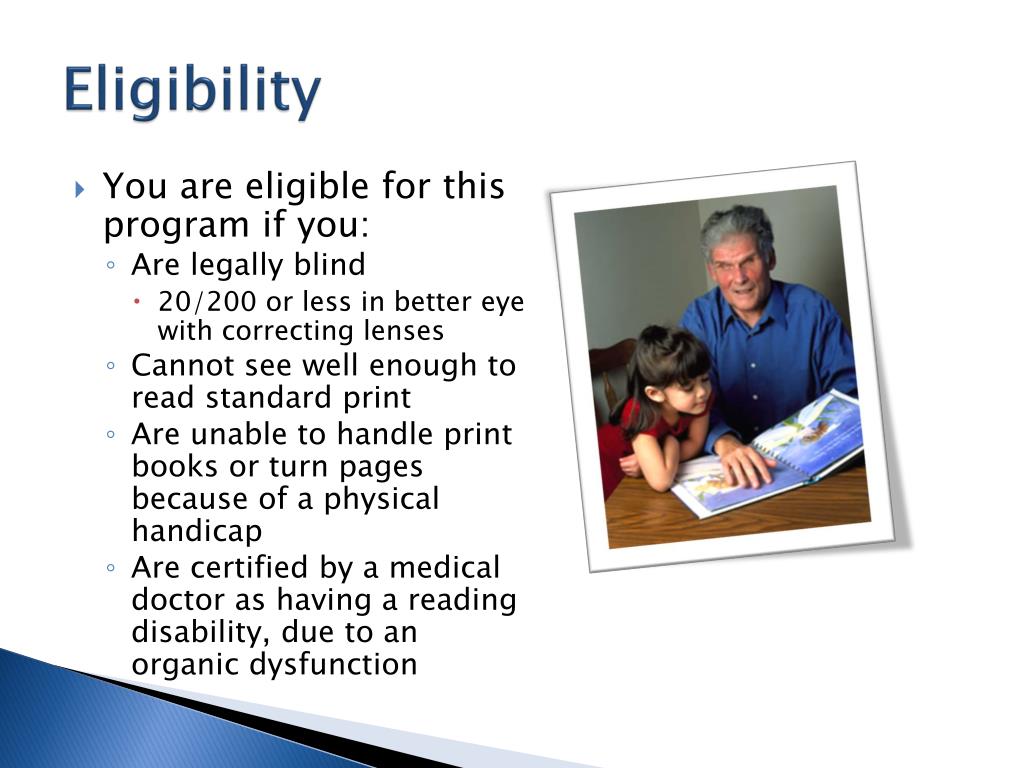 Eligibility

You are eligible for this program if you:

Are legally blind

20/200 or less in better eye with correcting lenses

Cannot see well enough to read standard print

Are unable to handle print books or turn pages because of a physical handicap

Are certified by a medical doctor as having a reading disability, due to an organic dysfunction